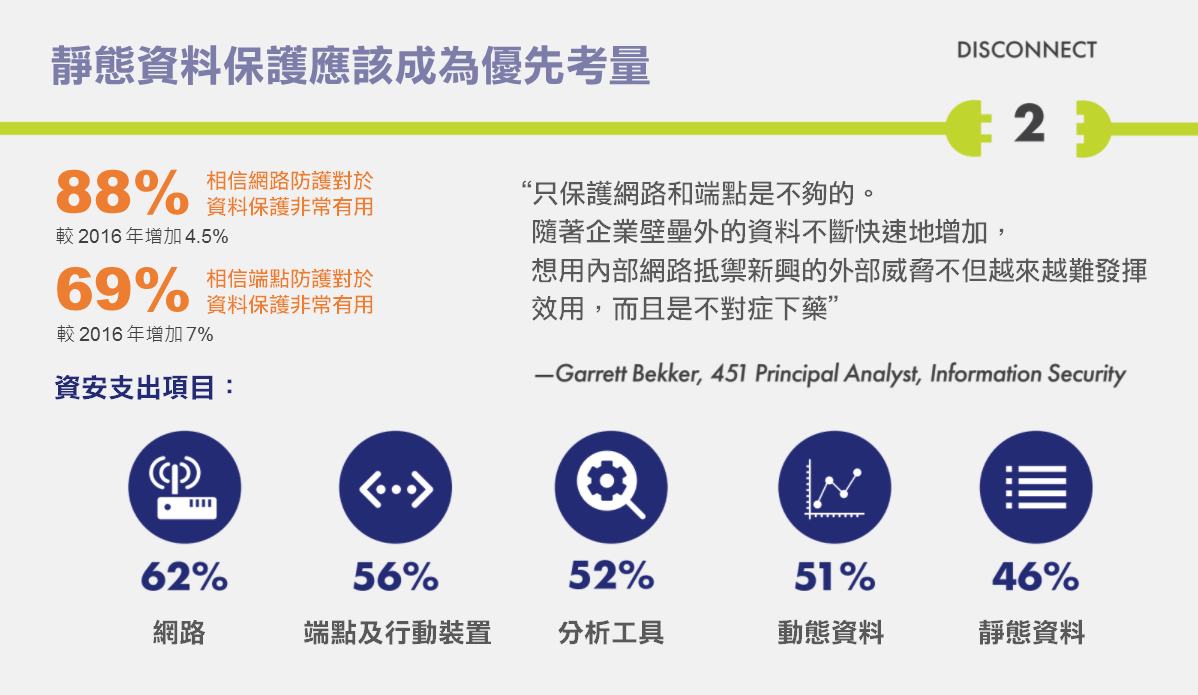 靜態資料保護應該成為優先考量

DISCONNECT

2

88% 相信網路防護對於資料保護非常有用
較 2016 年增加 4.5%

69% 相信端點防護對於資料保護非常有用
較 2016 年增加 7%

“只保護網路和端點是不夠的。
隨著企業壁壘外的資料不斷快速地增加，
想用內部網路抵禦新興的外部威脅不但越來越難發揮效用，而且是不對症下藥”

—Garrett Bekker, 451 Principal Analyst, Information Security

資安支出項目：

62%
網路

56%
端點及行動裝置

52%
分析工具

51%
動態資料

46%
靜態資料